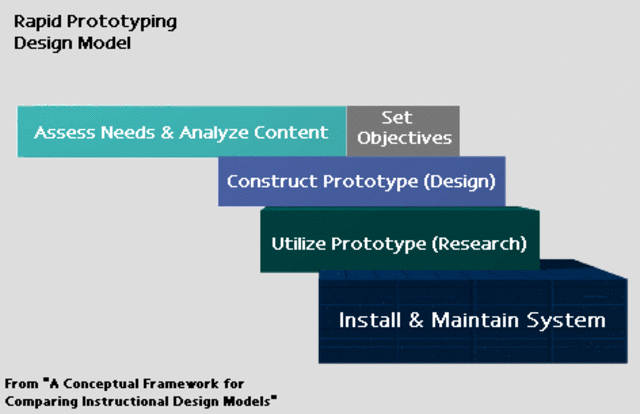 Rapid Prototyping
Design Model

Assess Needs & Analyze Content

Set Objectives

Construct Prototype (Design)

Utilize Prototype (Research)

Install & Maintain System

From "A Conceptual Framework for Comparing Instructional Design Models"